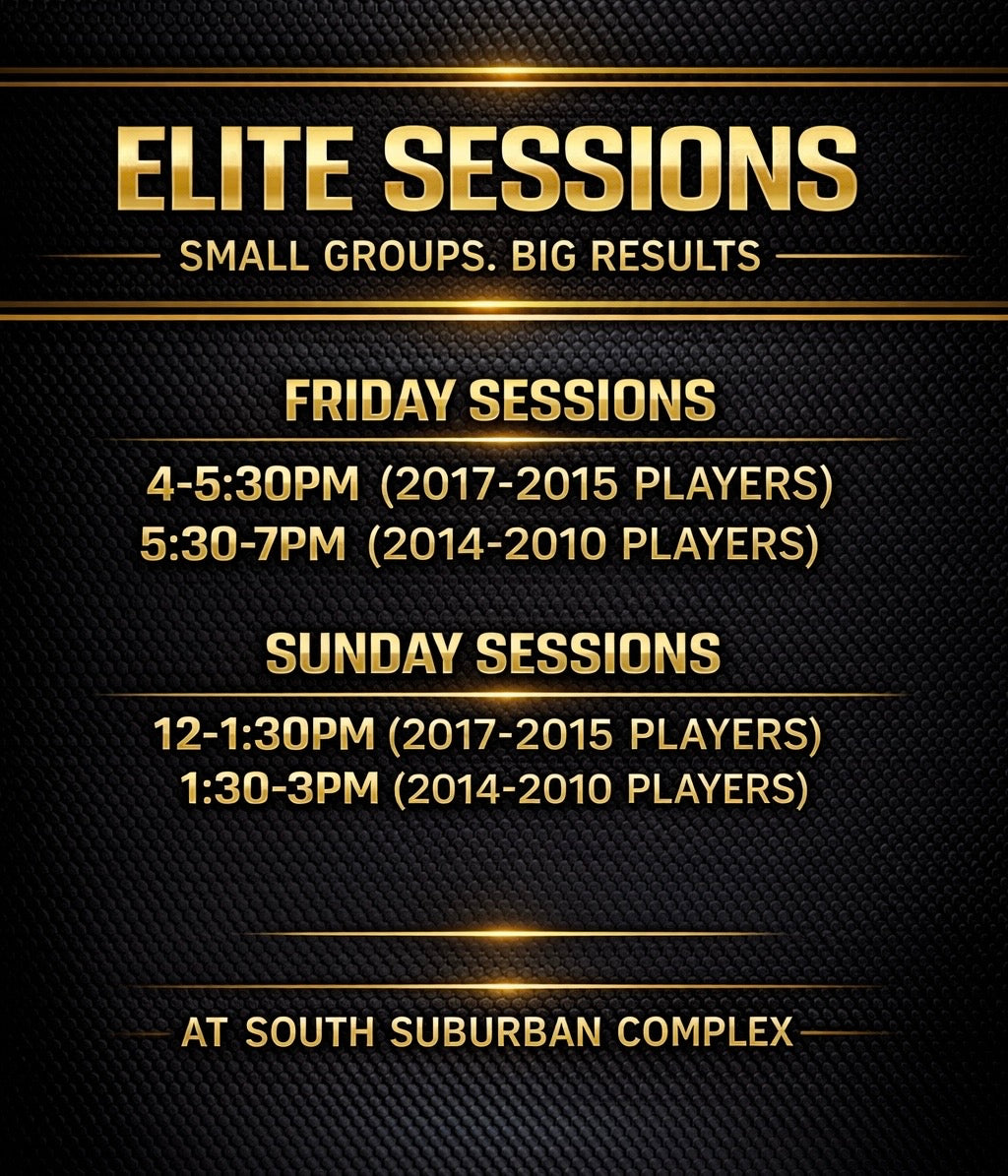 ELITE SESSIONS

SMALL GROUPS. BIG RESULTS

FRIDAY SESSIONS

4-5:30PM (2017-2015 PLAYERS)
5:30-7PM (2014-2010 PLAYERS)

SUNDAY SESSIONS

12-1:30PM (2017-2015 PLAYERS)
1:30-3PM (2014-2010 PLAYERS)

AT SOUTH SUBURBAN COMPLEX